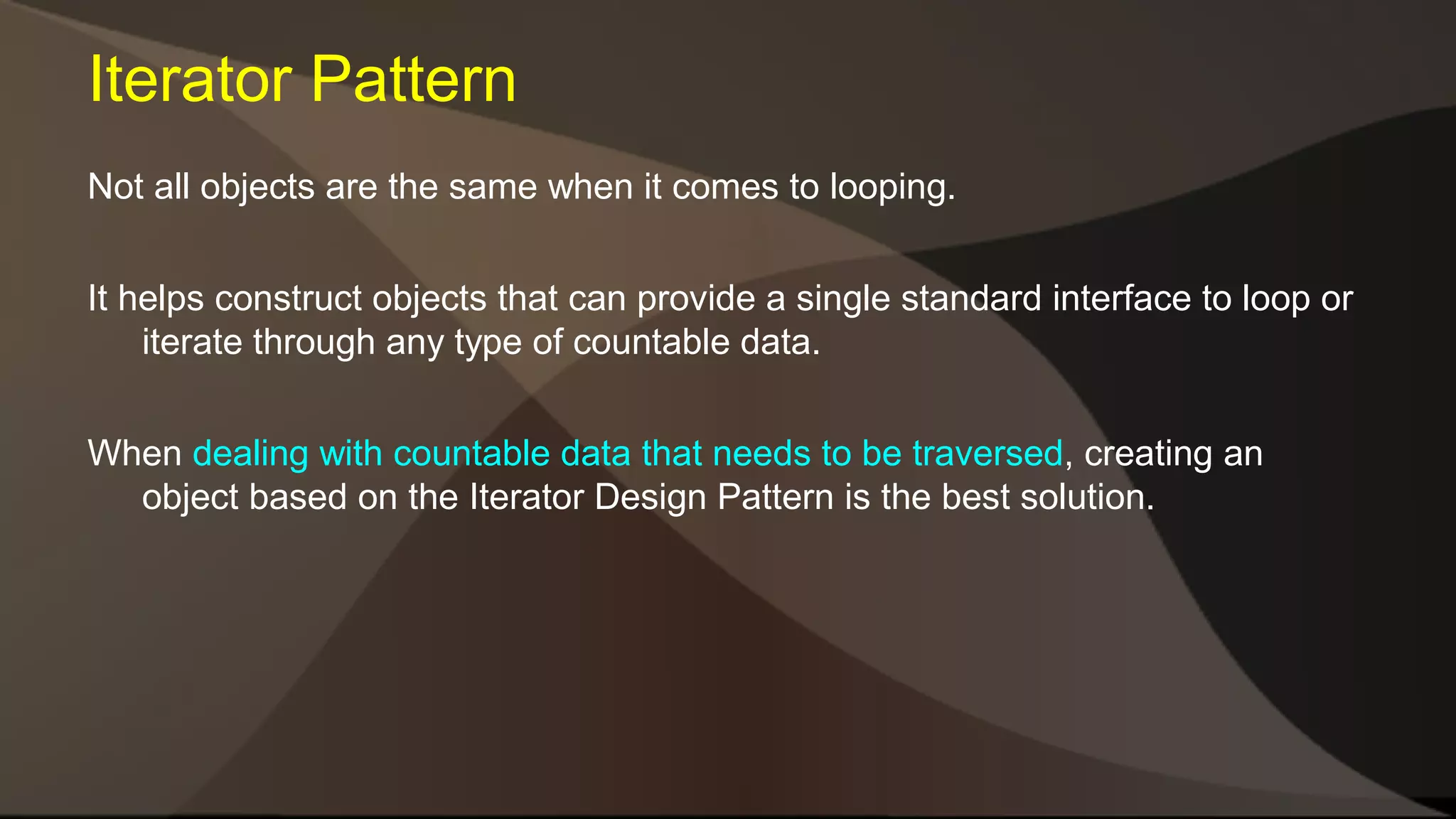 Iterator Pattern

Not all objects are the same when it comes to looping.

It helps construct objects that can provide a single standard interface to loop or iterate through any type of countable data.

When dealing with countable data that needs to be traversed, creating an object based on the Iterator Design Pattern is the best solution.